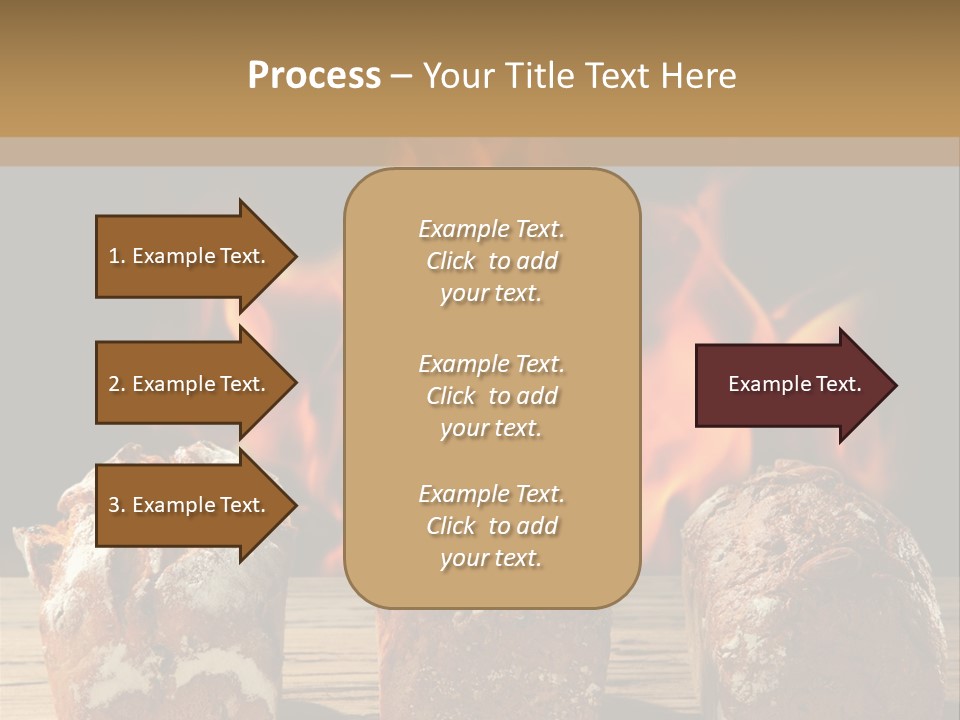 Process – Your Title Text Here

1. Example Text.

2. Example Text.

3. Example Text.

Example Text. Click to add your text.

Example Text. Click to add your text.

Example Text. Click to add your text.

Example Text.